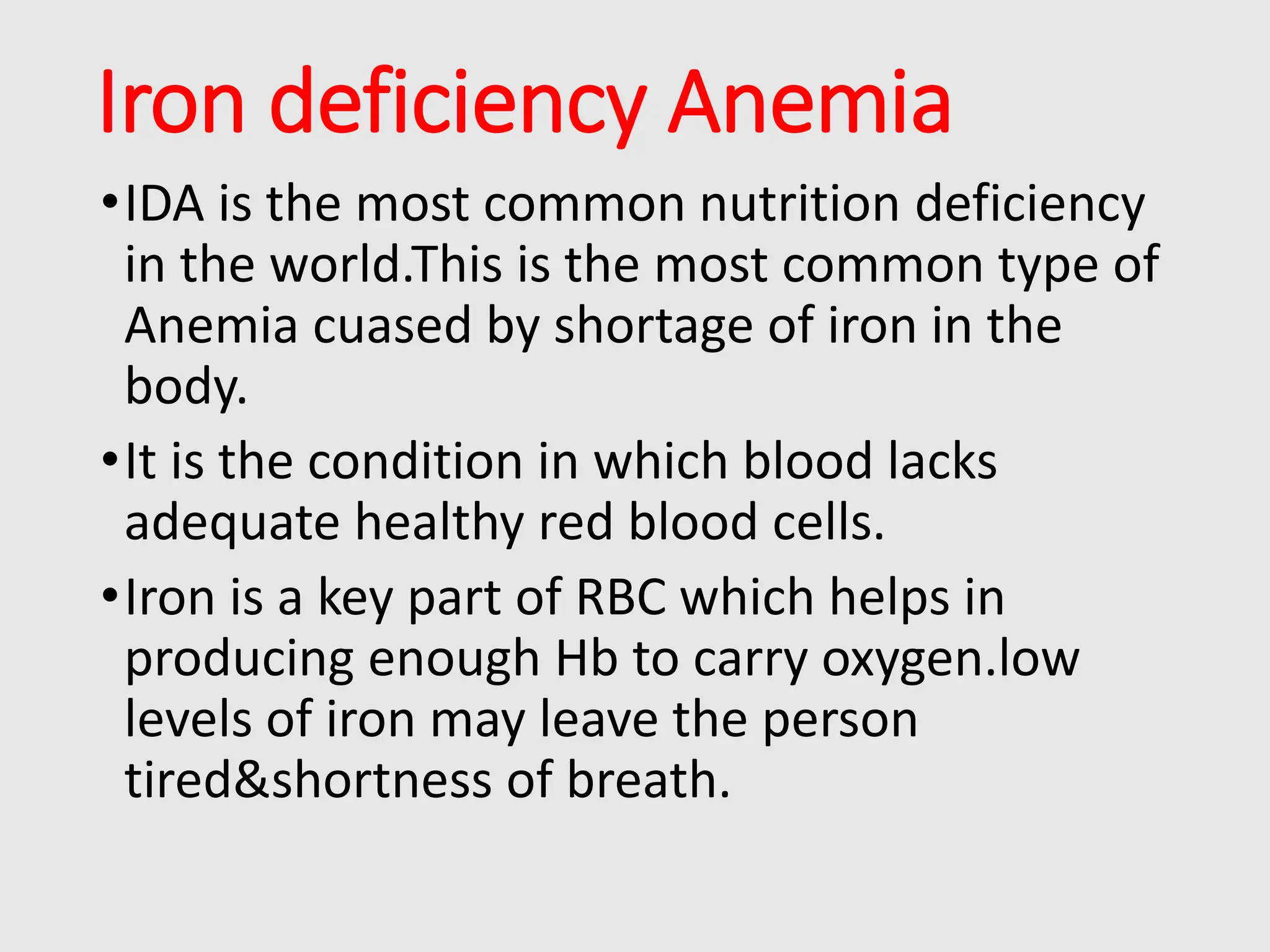 Iron deficiency Anemia

• IDA is the most common nutrition deficiency in the world.This is the most common type of Anemia cuased by shortage of iron in the body.

• It is the condition in which blood lacks adequate healthy red blood cells.

• Iron is a key part of RBC which helps in producing enough Hb to carry oxygen.low levels of iron may leave the person tired&shortness of breath.